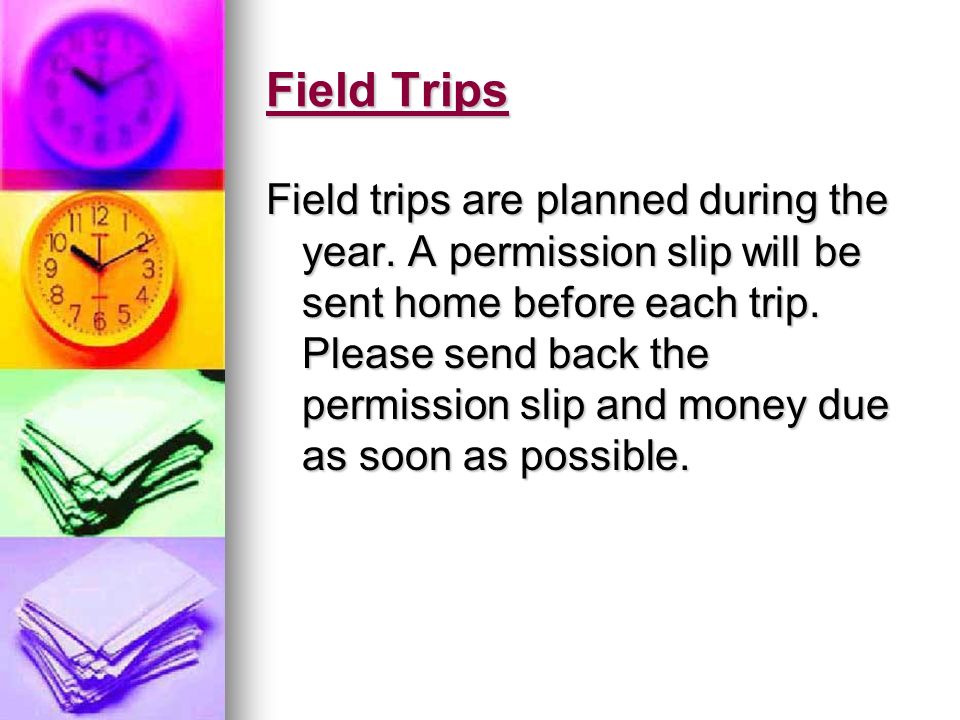 Field Trips

Field trips are planned during the year. A permission slip will be sent home before each trip. Please send back the permission slip and money due as soon as possible.